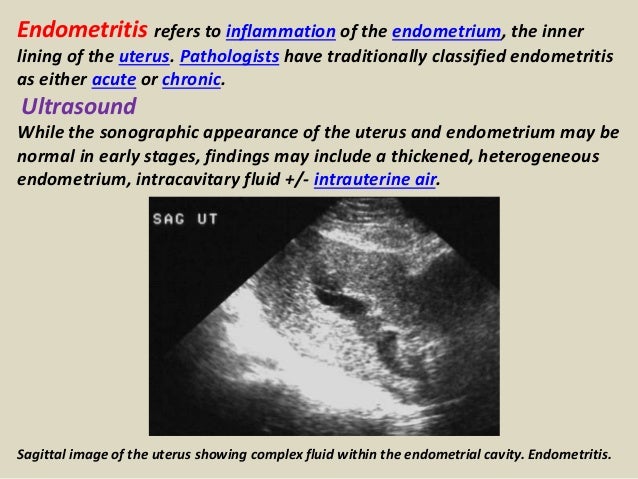 Endometritis refers to inflammation of the endometrium, the inner lining of the uterus. Pathologists have traditionally classified endometritis as either acute or chronic.

Ultrasound

While the sonographic appearance of the uterus and endometrium may be normal in early stages, findings may include a thickened, heterogeneous endometrium, intracavitary fluid +/- intrauterine air.

SAG UT

Sagittal image of the uterus showing complex fluid within the endometrial cavity. Endometritis.